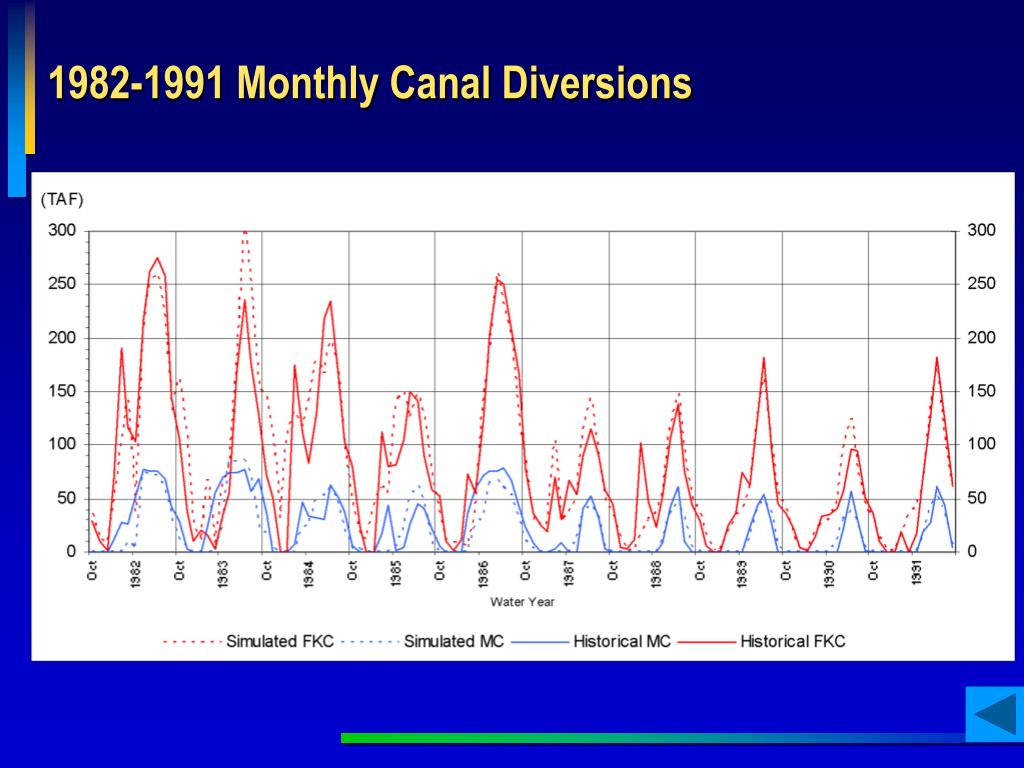 1982-1991 Monthly Canal Diversions

(TAF)

300
250
200
150
100
50
0

300
250
200
150
100
50
0

Oct
1982
Oct
1983
Oct
1984
Oct
1985
Oct
1986
Oct
1987
Oct
1988
Oct
1989
Oct
1990
Oct
1991

Water Year

Simulated FKC
Simulated MC
Historical MC
Historical FKC